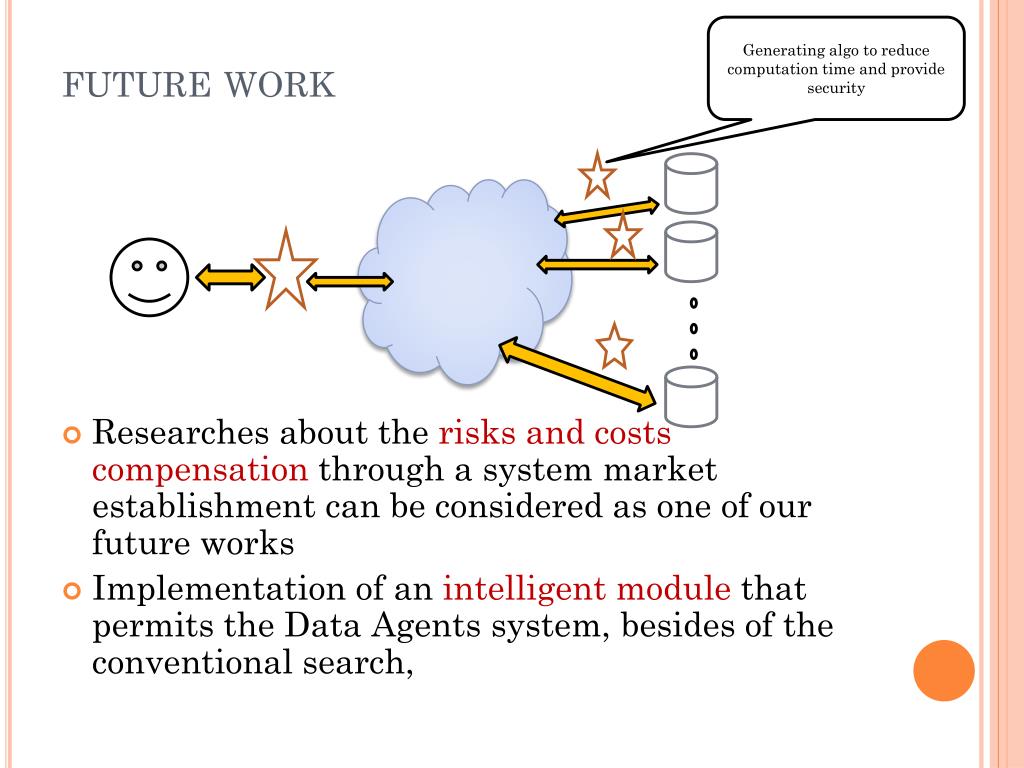 FUTURE WORK

Generating algo to reduce computation time and provide security

Researches about the risks and costs compensation through a system market establishment can be considered as one of our future works

Implementation of an intelligent module that permits the Data Agents system, besides of the conventional search,